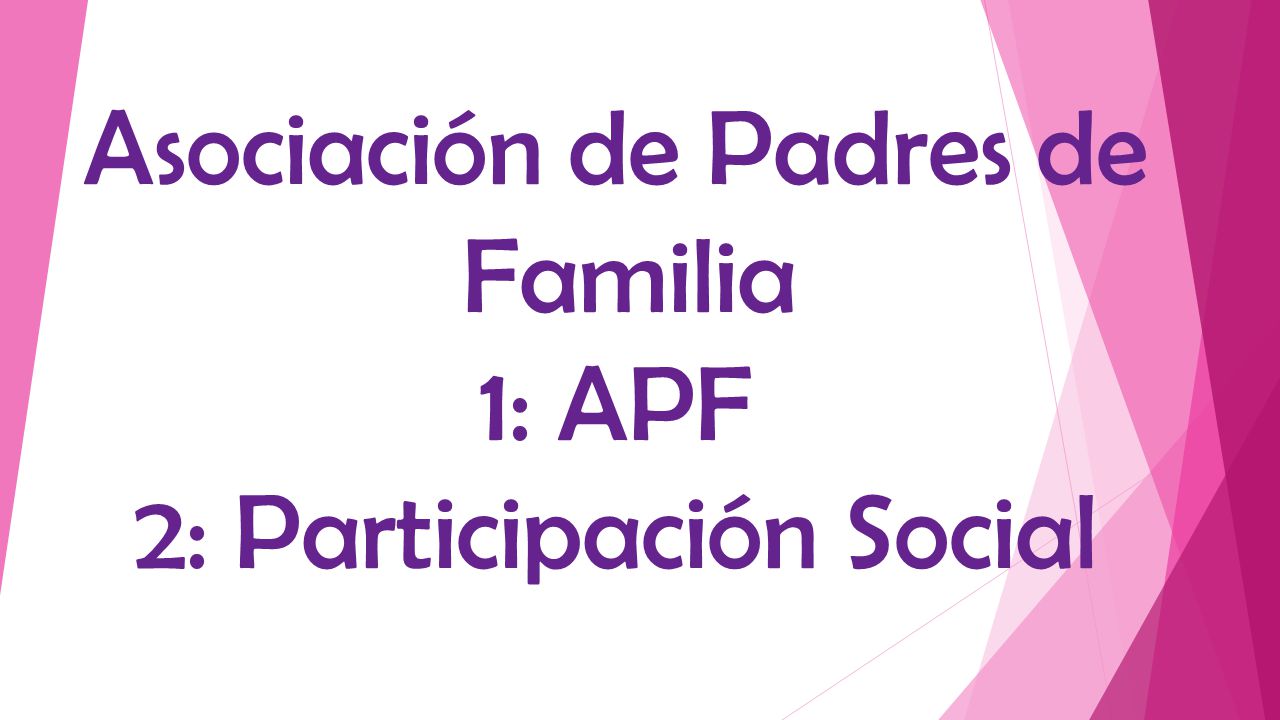 Asociación de Padres de Familia
1: APF
2: Participación Social